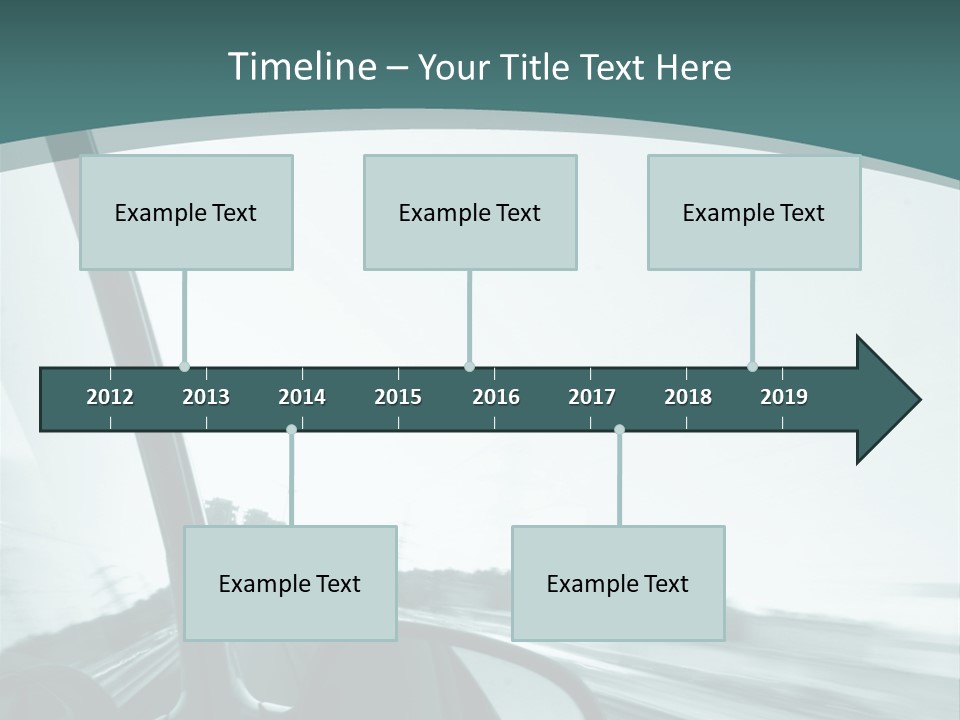 Timeline – Your Title Text Here

Example Text

Example Text

Example Text

2012 2013 2014 2015 2016 2017 2018 2019

Example Text

Example Text